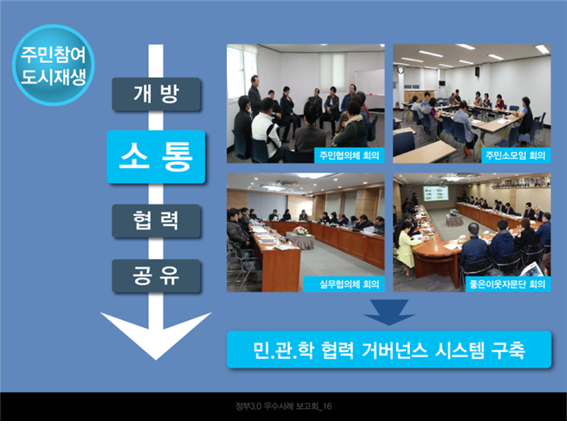 주민참여
도시재생

개 방

소 통

협 력

공 유

주민협의체 회의

주민소모임 회의

실무협의체 회의

좋은이웃자문단 회의

민.관.학 협력 거버넌스 시스템 구축

정부3.0 우수사례 보고회_16